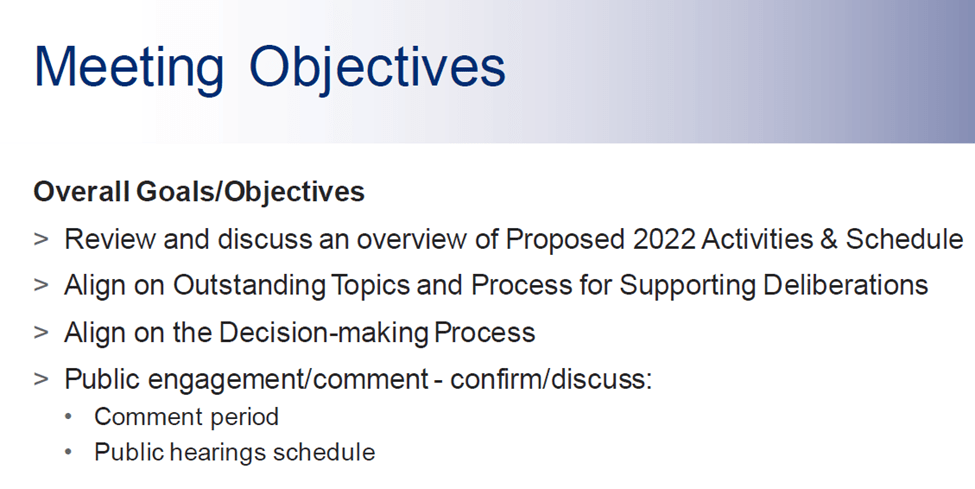 Meeting Objectives

Overall Goals/Objectives

> Review and discuss an overview of Proposed 2022 Activities & Schedule

> Align on Outstanding Topics and Process for Supporting Deliberations

> Align on the Decision-making Process

> Public engagement/comment - confirm/discuss:

• Comment period

• Public hearings schedule